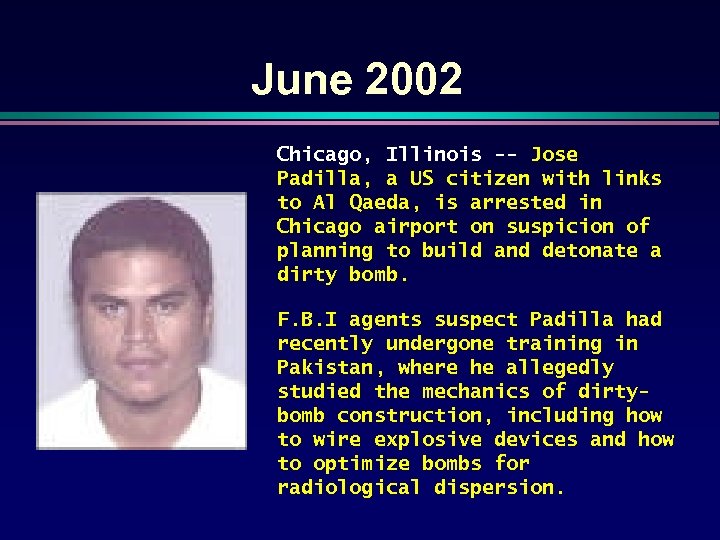 June 2002

Chicago, Illinois -- Jose Padilla, a US citizen with links to Al Qaeda, is arrested in Chicago airport on suspicion of planning to build and detonate a dirty bomb.

F.B.I agents suspect Padilla had recently undergone training in Pakistan, where he allegedly studied the mechanics of dirty-bomb construction, including how to wire explosive devices and how to optimize bombs for radiological dispersion.